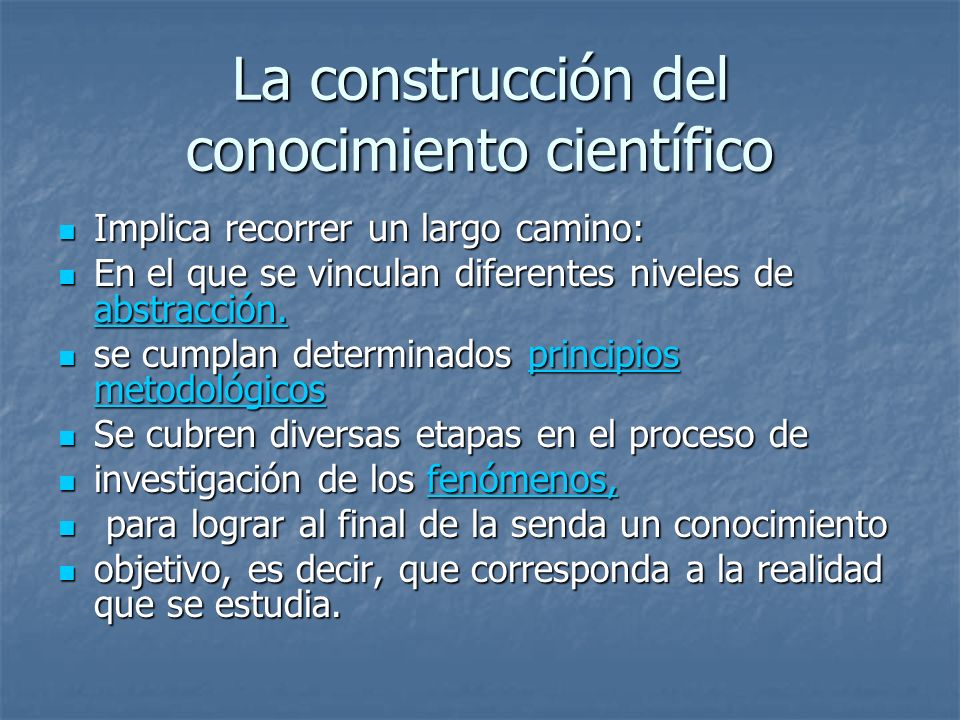 La construcción del conocimiento científico

- Implica recorrer un largo camino:
- En el que se vinculan diferentes niveles de abstracción.
- se cumplan determinados principios metodológicos
- Se cubren diversas etapas en el proceso de
- investigación de los fenómenos,
- para lograr al final de la senda un conocimiento
- objetivo, es decir, que corresponda a la realidad que se estudia.